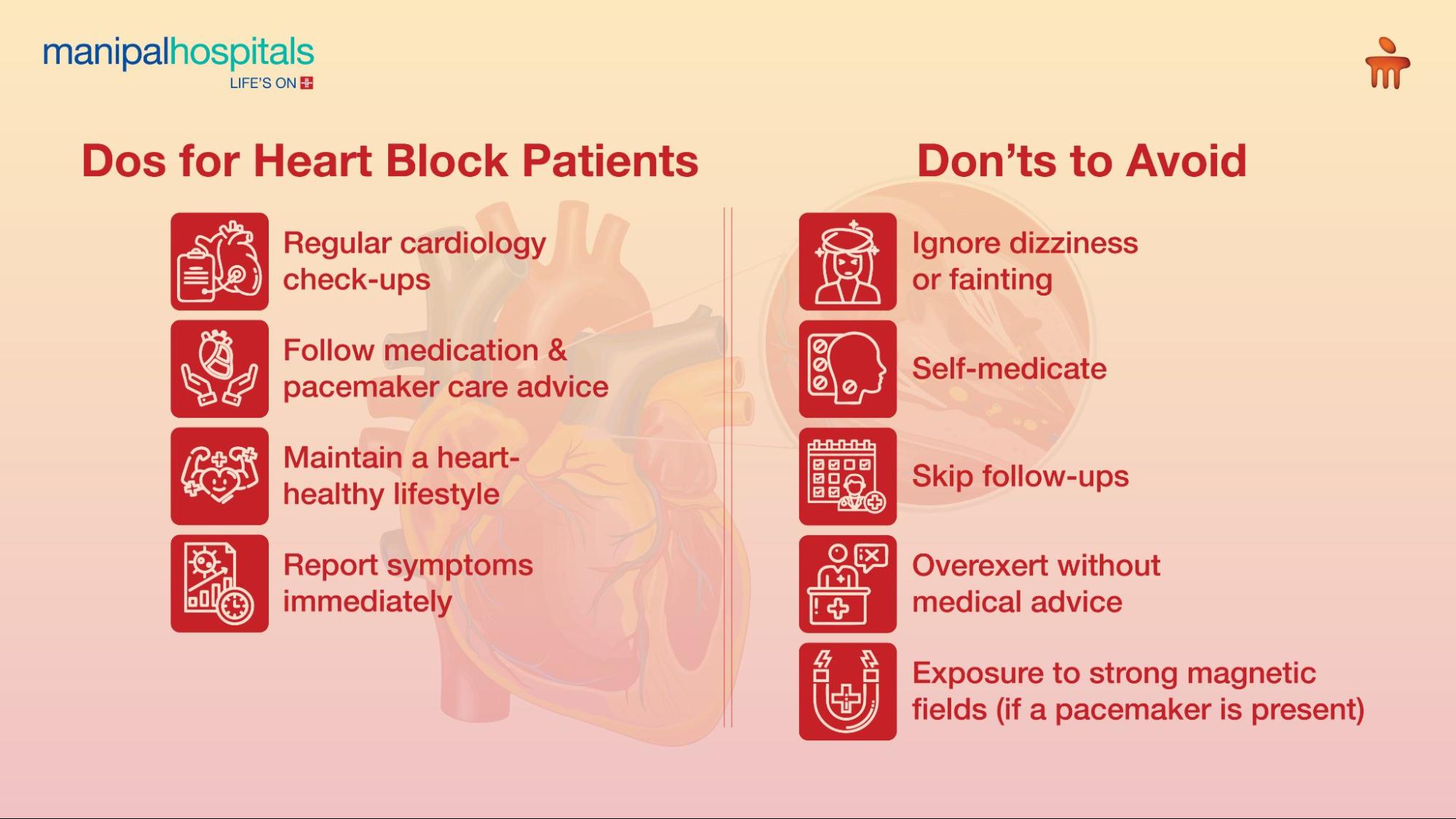 manipalhospitals
LIFE'S ON

Dos for Heart Block Patients

Regular cardiology check-ups

Follow medication & pacemaker care advice

Maintain a heart-healthy lifestyle

Report symptoms immediately

Don'ts to Avoid

Ignore dizziness or fainting

Self-medicate

Skip follow-ups

Overexert without medical advice

Exposure to strong magnetic fields (if a pacemaker is present)